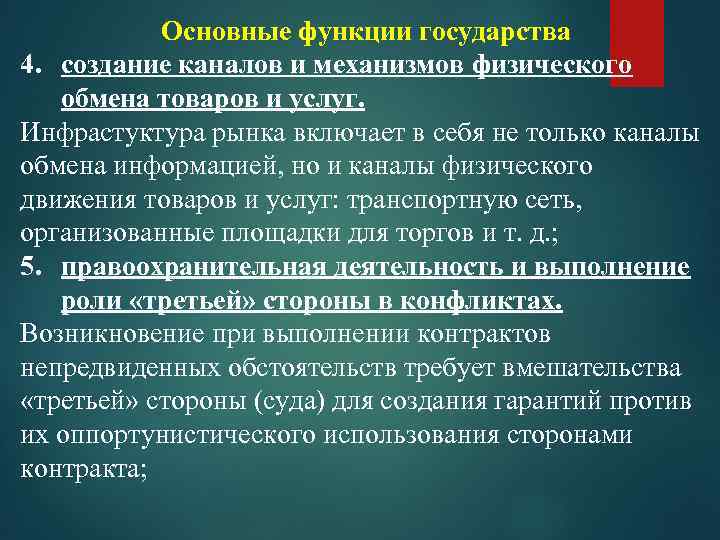 Основные функции государства

4. создание каналов и механизмов физического обмена товаров и услуг.

Инфрастуктура рынка включает в себя не только каналы обмена информацией, но и каналы физического движения товаров и услуг: транспортную сеть, организованные площадки для торгов и т. д.;

5. правоохранительная деятельность и выполнение роли «третьей» стороны в конфликтах.

Возникновение при выполнении контрактов непредвиденных обстоятельств требует вмешательства «третьей» стороны (суда) для создания гарантий против их оппортунистического использования сторонами контракта;